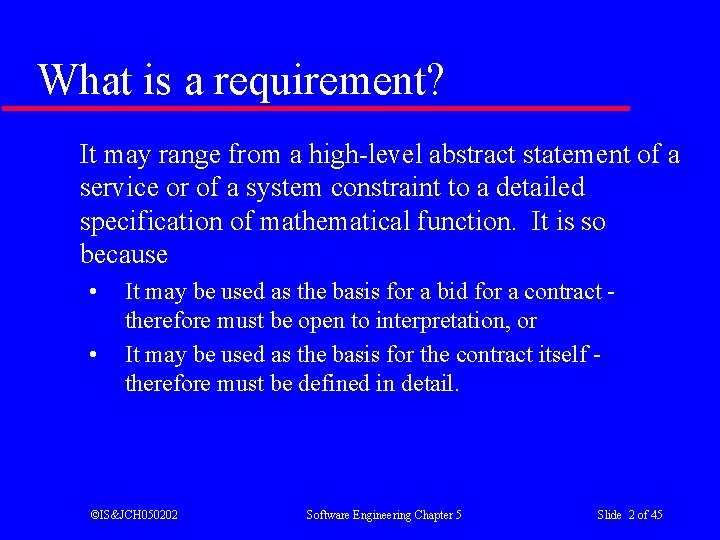 What is a requirement?

It may range from a high-level abstract statement of a service or of a system constraint to a detailed specification of mathematical function. It is so because

• It may be used as the basis for a bid for a contract - therefore must be open to interpretation, or

• It may be used as the basis for the contract itself - therefore must be defined in detail.

©IS&JCH050202 Software Engineering Chapter 5 Slide 2 of 45